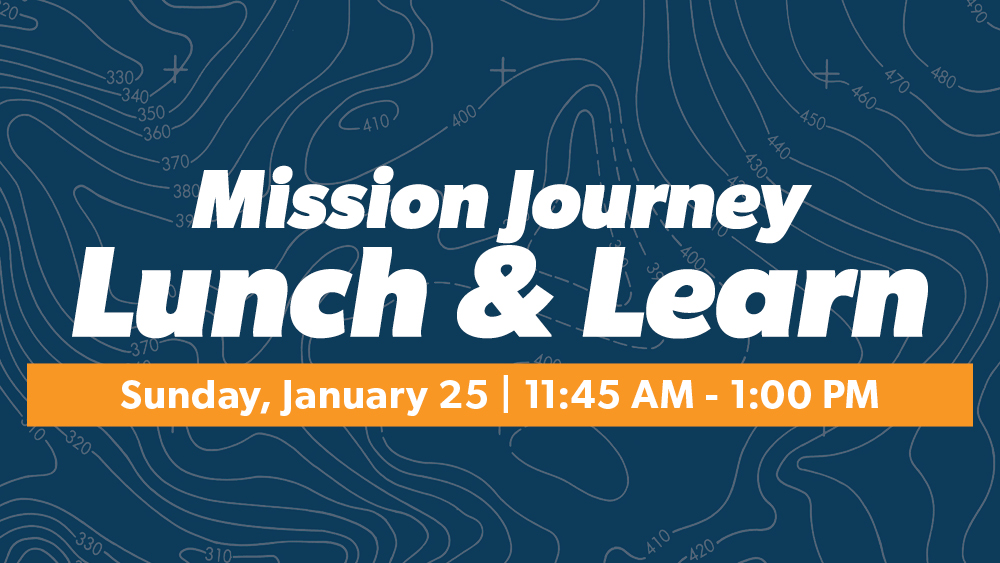 Mission Journey
Lunch & Learn
Sunday, January 25 | 11:45 AM - 1:00 PM